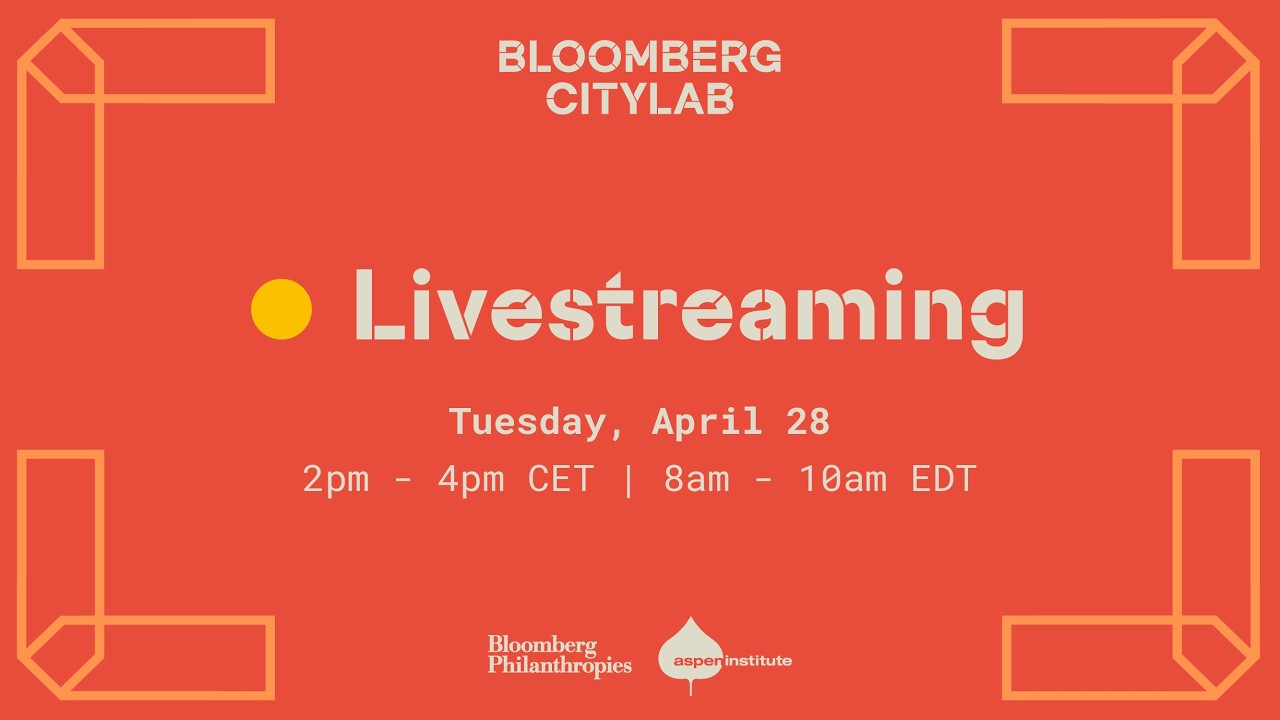 BLOOMBERG CITYLAB

Livestreaming

Tuesday, April 28

2pm - 4pm CET | 8am - 10am EDT

Bloomberg Philanthropies

aspen institute